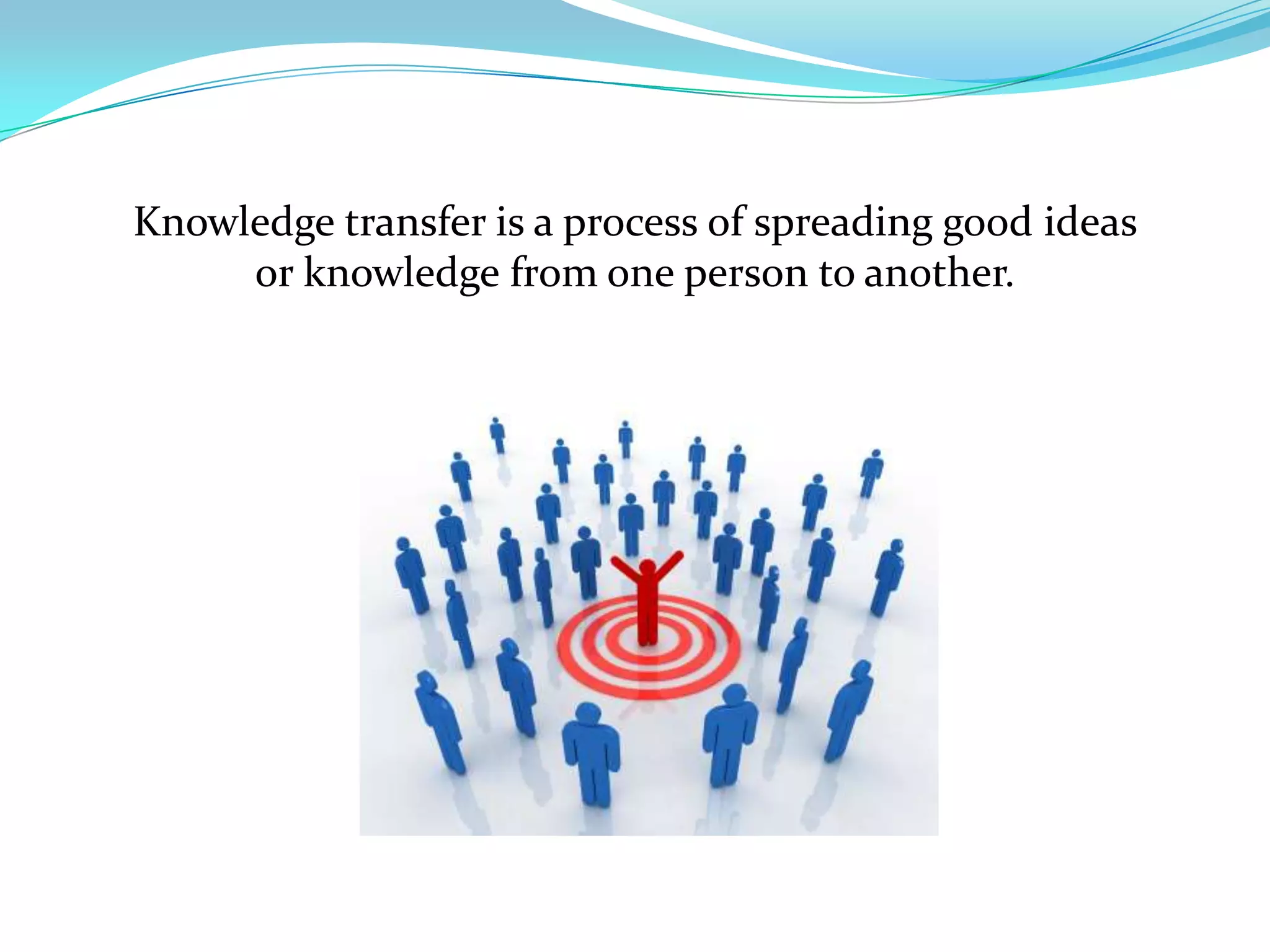 Knowledge transfer is a process of spreading good ideas or knowledge from one person to another.